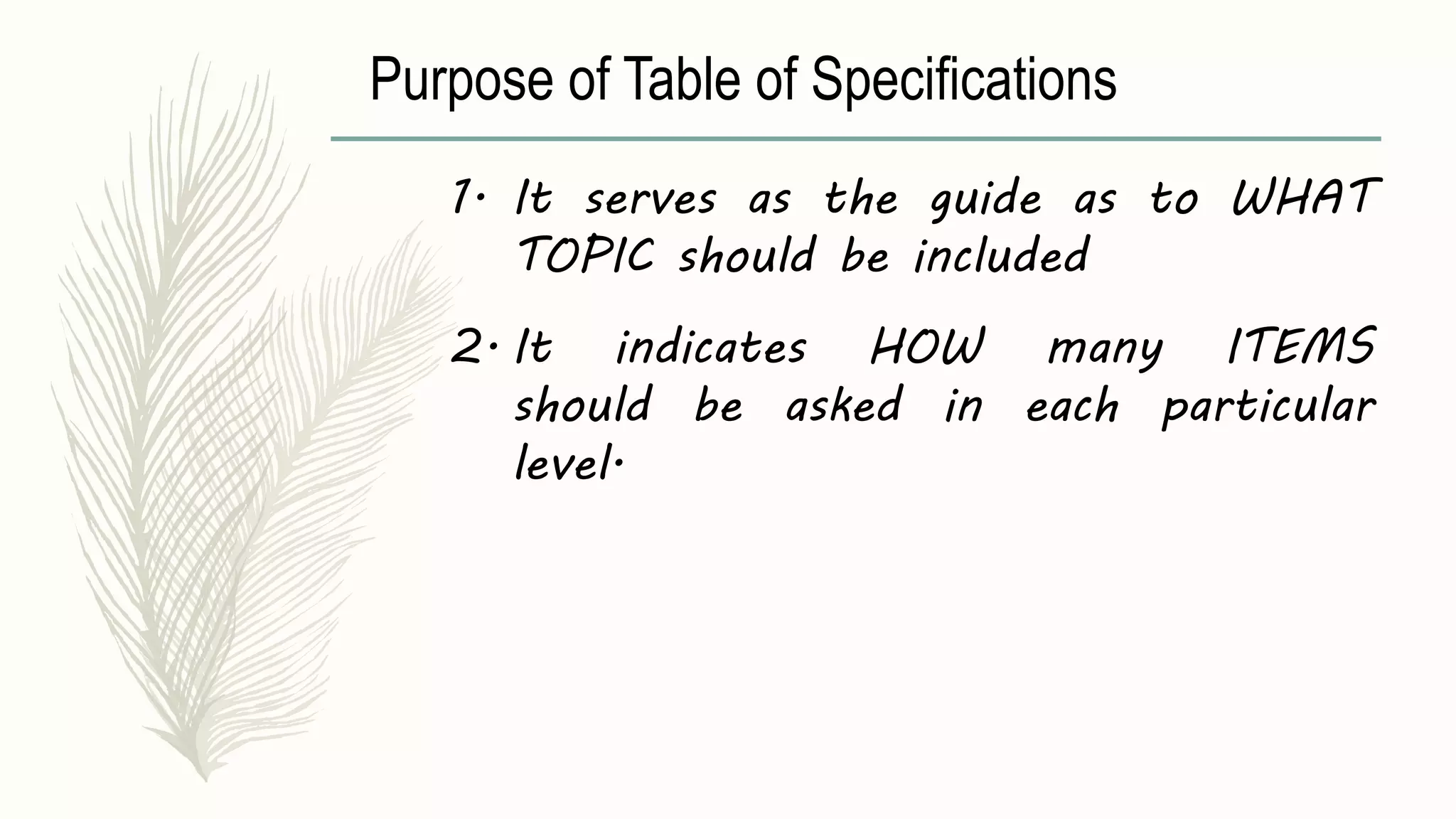 Purpose of Table of Specifications

1. It serves as the guide as to WHAT TOPIC should be included

2. It indicates HOW many ITEMS should be asked in each particular level.